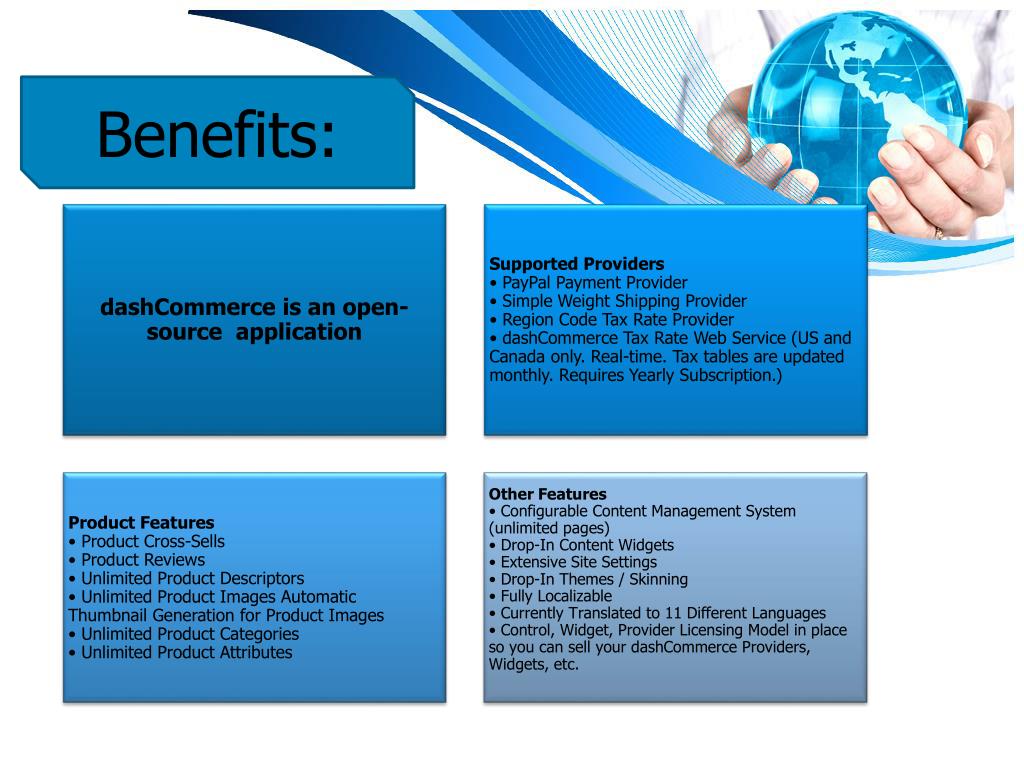 Benefits:

dashCommerce is an open-source application

Supported Providers
• PayPal Payment Provider
• Simple Weight Shipping Provider
• Region Code Tax Rate Provider
• dashCommerce Tax Rate Web Service (US and Canada only. Real-time. Tax tables are updated monthly. Requires Yearly Subscription.)

Product Features
• Product Cross-Sells
• Product Reviews
• Unlimited Product Descriptors
• Unlimited Product Images Automatic Thumbnail Generation for Product Images
• Unlimited Product Categories
• Unlimited Product Attributes

Other Features
• Configurable Content Management System (unlimited pages)
• Drop-In Content Widgets
• Extensive Site Settings
• Drop-In Themes / Skinning
• Fully Localizable
• Currently Translated to 11 Different Languages
• Control, Widget, Provider Licensing Model in place so you can sell your dashCommerce Providers, Widgets, etc.